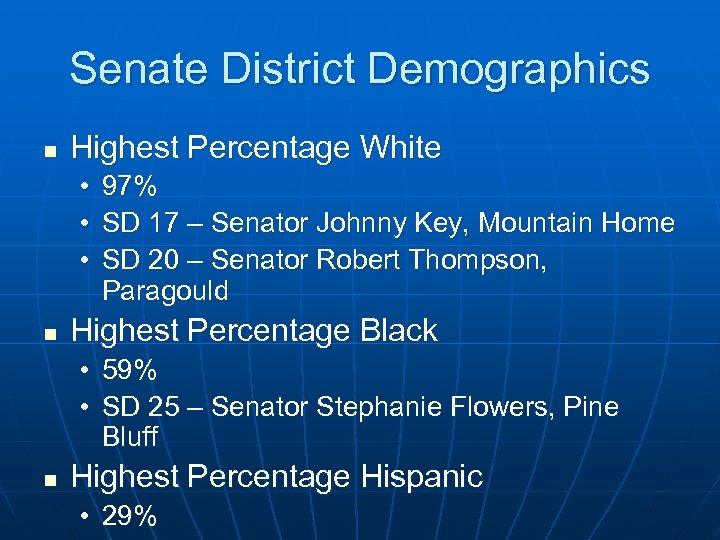 Senate District Demographics

■ Highest Percentage White
• 97%
• SD 17 – Senator Johnny Key, Mountain Home
• SD 20 – Senator Robert Thompson, Paragould

■ Highest Percentage Black
• 59%
• SD 25 – Senator Stephanie Flowers, Pine Bluff

■ Highest Percentage Hispanic
• 29%